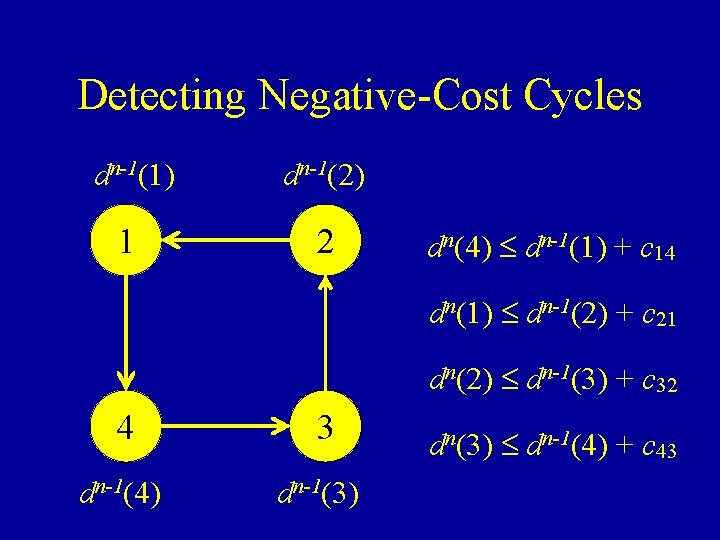 Detecting Negative-Cost Cycles

$d^{n-1}(1)$

$d^{n-1}(2)$

1

2

4

3

$d^{n-1}(4)$

$d^{n-1}(3)$

$d^{n}(4) \leq d^{n-1}(1) + c_{14}$

$d^{n}(1) \leq d^{n-1}(2) + c_{21}$

$d^{n}(2) \leq d^{n-1}(3) + c_{32}$

$d^{n}(3) \leq d^{n-1}(4) + c_{43}$